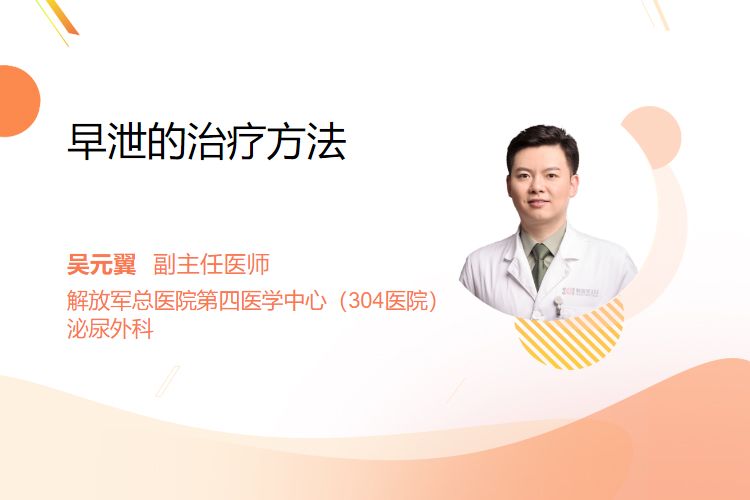 早泄的治疗方法

吴元翼 副主任医师
解放军总医院第四医学中心（304医院）
泌尿外科